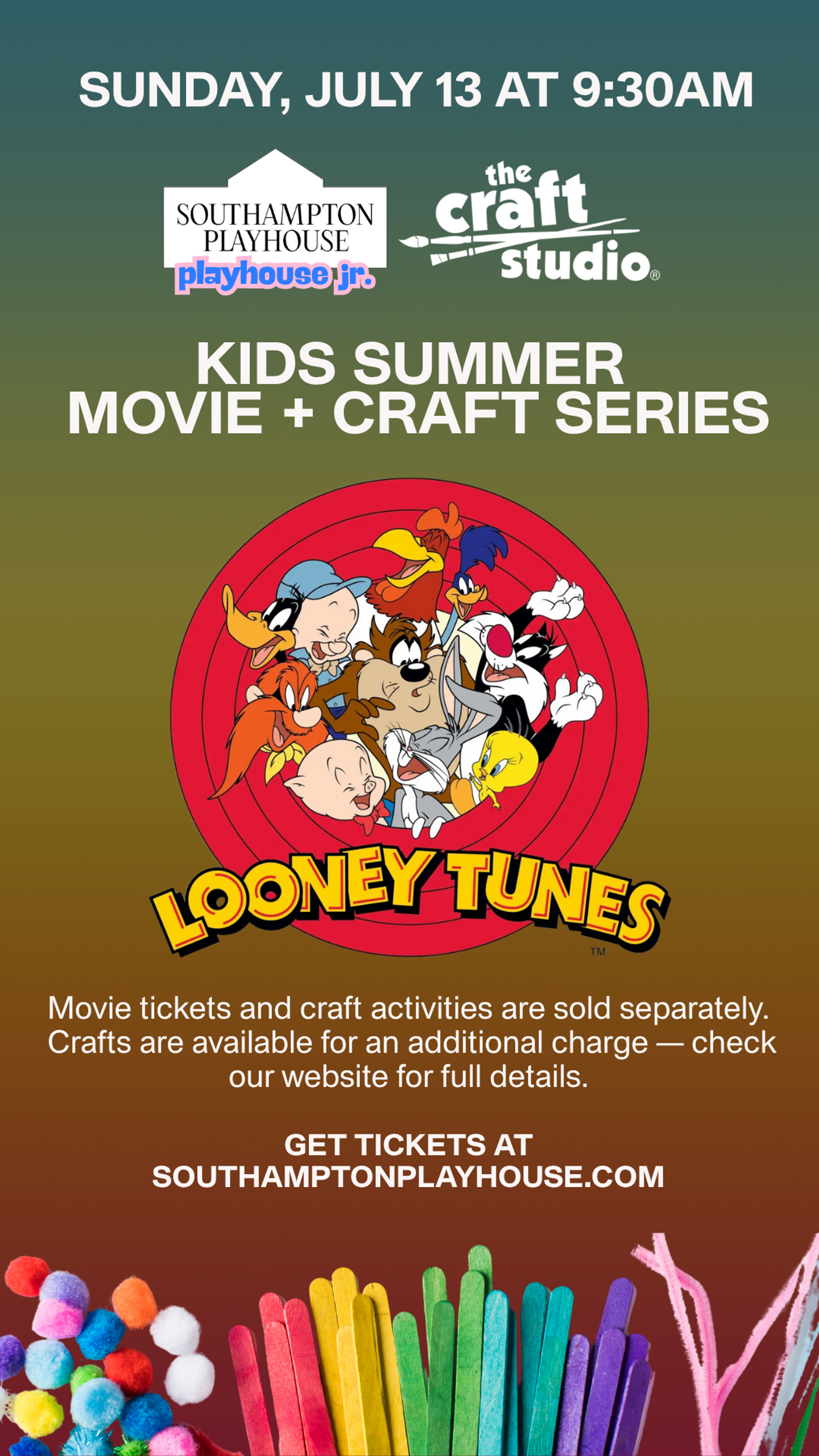 SUNDAY, JULY 13 AT 9:30AM

SOUTHAMPTON PLAYHOUSE
playhouse jr.

the craft studio®

KIDS SUMMER MOVIE + CRAFT SERIES

LOONEY TUNES™

Movie tickets and craft activities are sold separately. Crafts are available for an additional charge — check our website for full details.

GET TICKETS AT SOUTHAMPTONPLAYHOUSE.COM